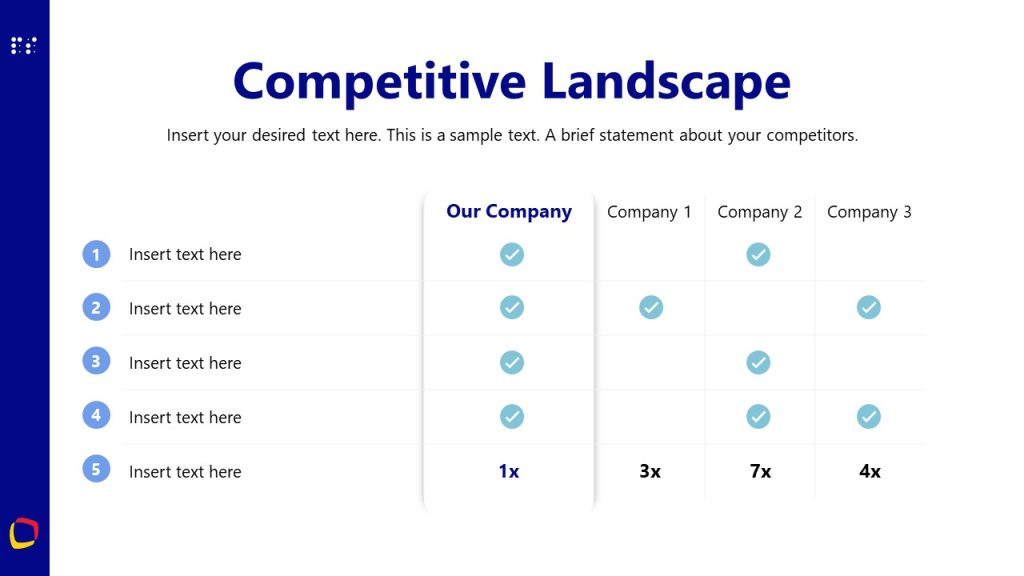 Competitive Landscape

Insert your desired text here. This is a sample text. A brief statement about your competitors.

| | | Our Company | Company 1 | Company 2 | Company 3 |
|---|---|---|---|---|---|
| 1 | Insert text here | ✓ | | ✓ | |
| 2 | Insert text here | ✓ | ✓ | | ✓ |
| 3 | Insert text here | ✓ | | ✓ | |
| 4 | Insert text here | ✓ | | ✓ | ✓ |
| 5 | Insert text here | 1x | 3x | 7x | 4x |